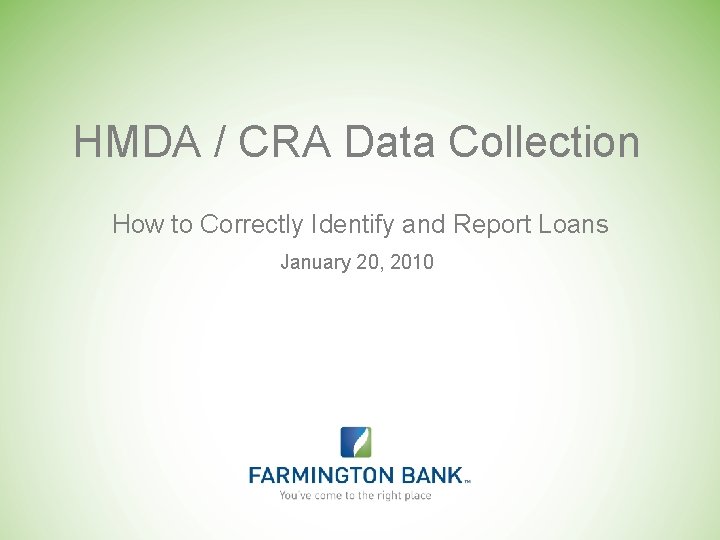 HMDA / CRA Data Collection

How to Correctly Identify and Report Loans

January 20, 2010

FARMINGTON BANK™

You've come to the right place